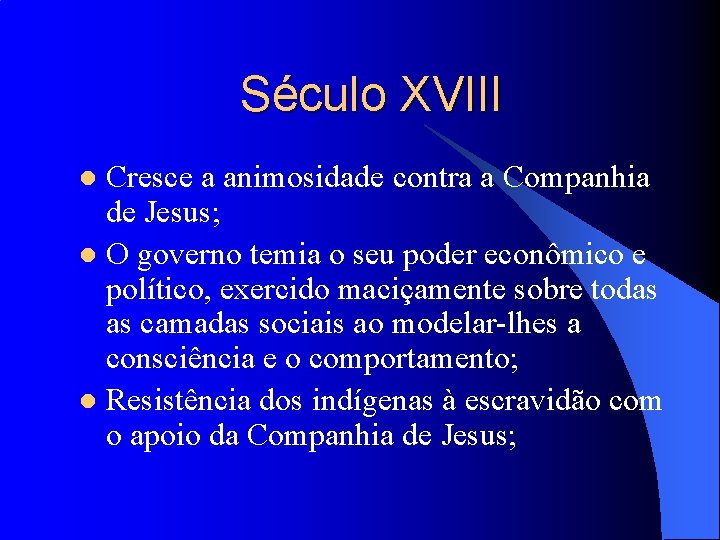 Século XVIII

- Cresce a animosidade contra a Companhia de Jesus;
- O governo temia o seu poder econômico e político, exercido maciçamente sobre todas as camadas sociais ao modelar-lhes a consciência e o comportamento;
- Resistência dos indígenas à escravidão com o apoio da Companhia de Jesus;